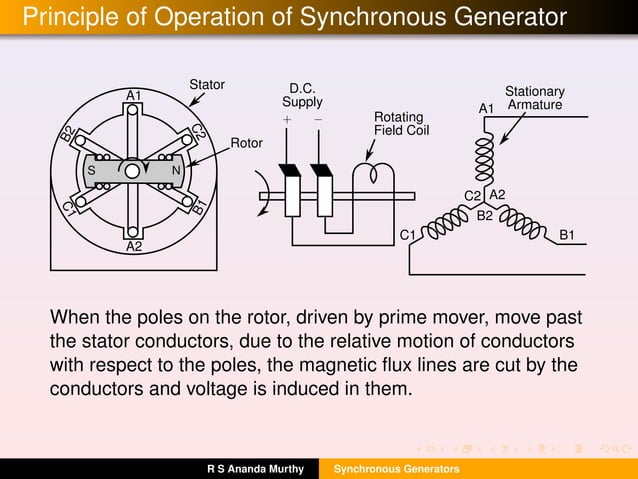 Principle of Operation of Synchronous Generator

Stator
A1
B2
C2
Rotor
S
N
C1
B1
A2

D.C.
Supply
+
−
Rotating
Field Coil

Stationary
Armature
A1
C2
A2
B2
C1
B1

When the poles on the rotor, driven by prime mover, move past the stator conductors, due to the relative motion of conductors with respect to the poles, the magnetic flux lines are cut by the conductors and voltage is induced in them.

R S Ananda Murthy
Synchronous Generators